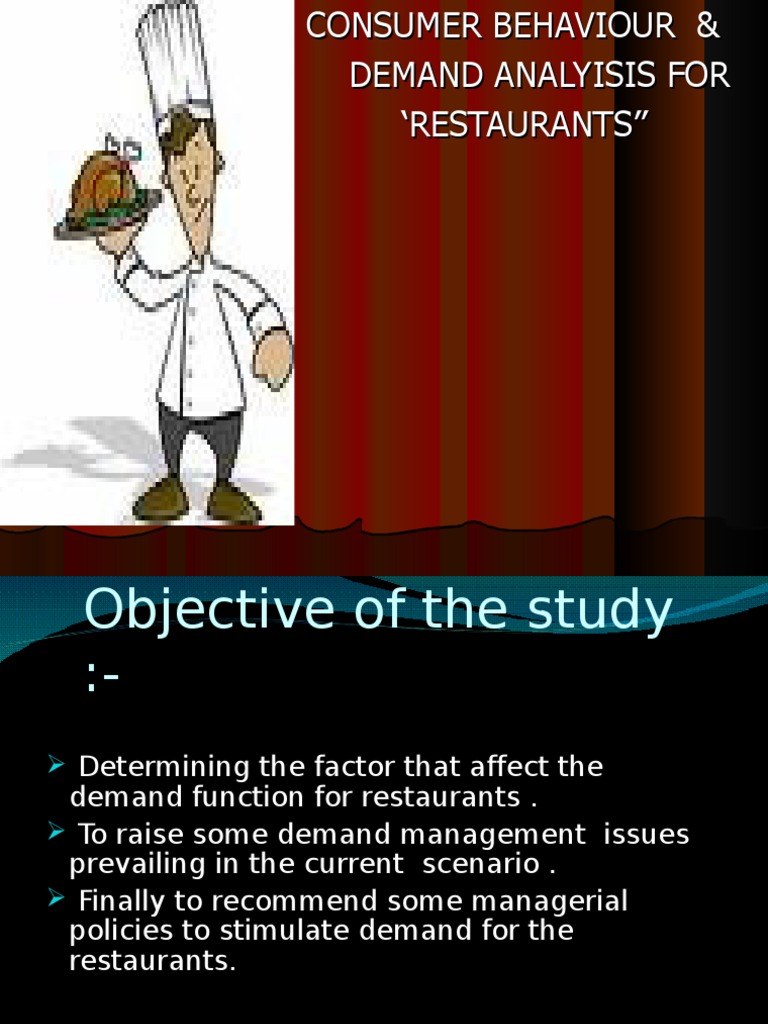 CONSUMER BEHAVIOUR & DEMAND ANALYISIS FOR ‘RESTAURANTS”

Objective of the study :-

➢ Determining the factor that affect the demand function for restaurants .
➢ To raise some demand management issues prevailing in the current scenario .
➢ Finally to recommend some managerial policies to stimulate demand for the restaurants.